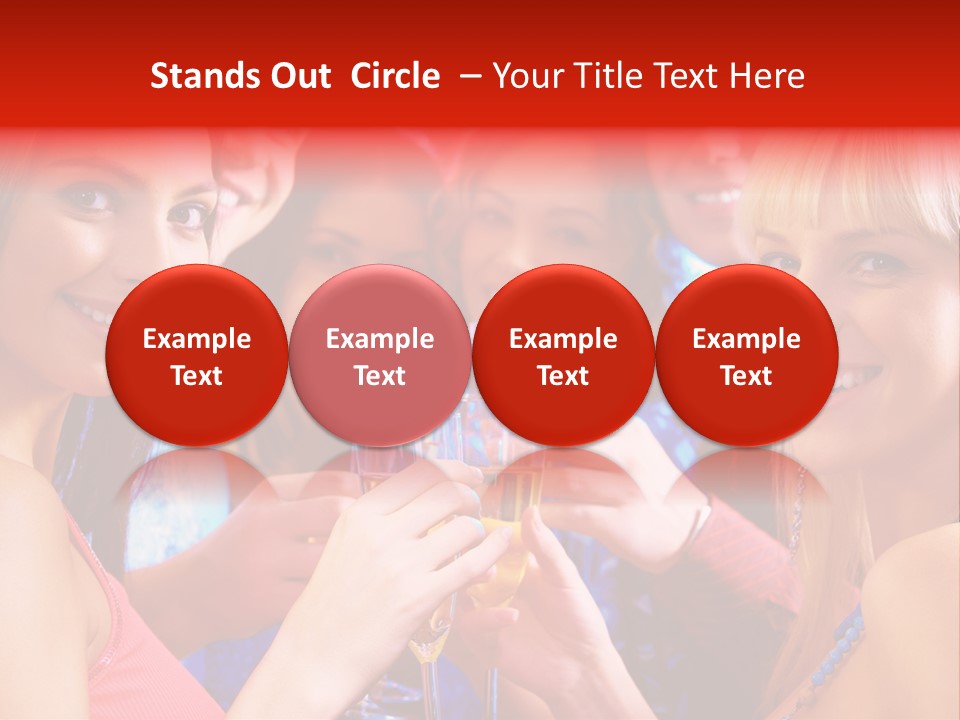 Stands Out Circle – Your Title Text Here

Example Text

Example Text

Example Text

Example Text